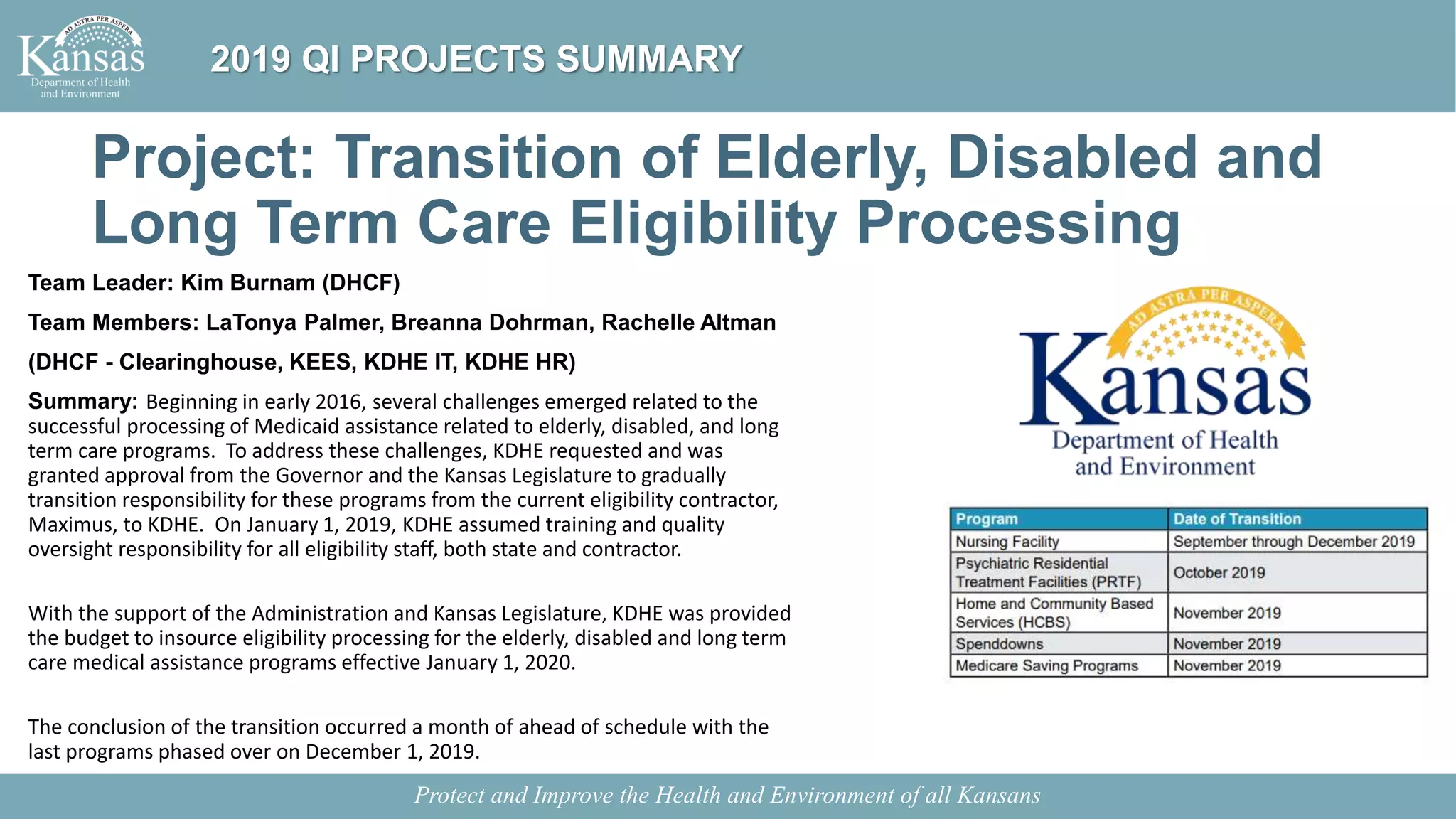 AD ASTRA PER ASPERA
Kansas
Department of Health and Environment

2019 QI PROJECTS SUMMARY

Project: Transition of Elderly, Disabled and Long Term Care Eligibility Processing

Team Leader: Kim Burnam (DHCF)

Team Members: LaTonya Palmer, Breanna Dohrman, Rachelle Altman

(DHCF - Clearinghouse, KEES, KDHE IT, KDHE HR)

Summary: Beginning in early 2016, several challenges emerged related to the successful processing of Medicaid assistance related to elderly, disabled, and long term care programs. To address these challenges, KDHE requested and was granted approval from the Governor and the Kansas Legislature to gradually transition responsibility for these programs from the current eligibility contractor, Maximus, to KDHE. On January 1, 2019, KDHE assumed training and quality oversight responsibility for all eligibility staff, both state and contractor.

With the support of the Administration and Kansas Legislature, KDHE was provided the budget to insource eligibility processing for the elderly, disabled and long term care medical assistance programs effective January 1, 2020.

The conclusion of the transition occurred a month of ahead of schedule with the last programs phased over on December 1, 2019.

AD ASTRA PER ASPERA
Kansas
Department of Health and Environment

| Program | Date of Transition |
|---|---|
| Nursing Facility | September through December 2019 |
| Psychiatric Residential Treatment Facilities (PRTF) | October 2019 |
| Home and Community Based Services (HCBS) | November 2019 |
| Spenddowns | November 2019 |
| Medicare Saving Programs | November 2019 |

Protect and Improve the Health and Environment of all Kansans